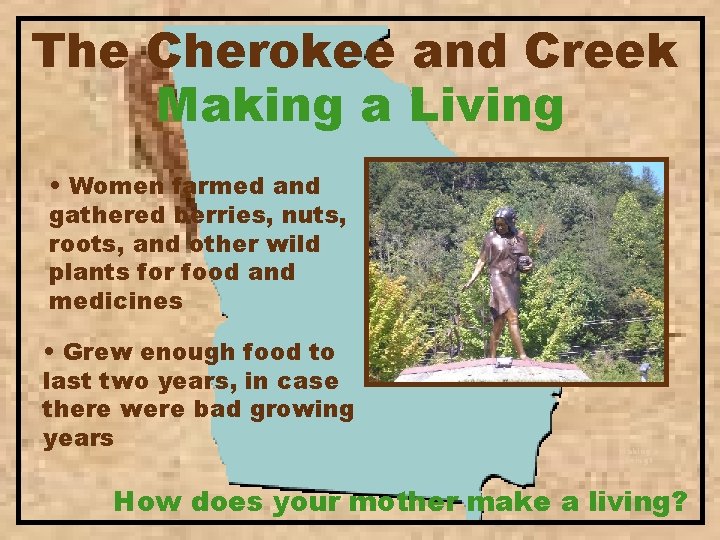 The Cherokee and Creek
Making a Living

• Women farmed and gathered berries, nuts, roots, and other wild plants for food and medicines

• Grew enough food to last two years, in case there were bad growing years

How does your mother make a living?